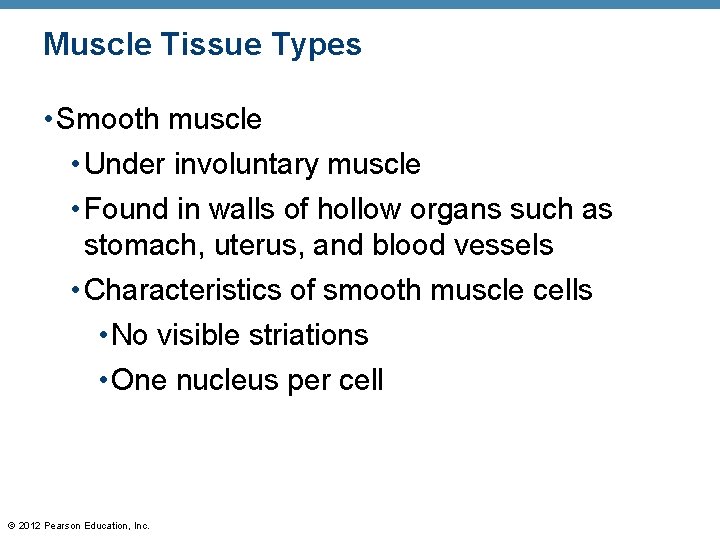 Muscle Tissue Types

• Smooth muscle
  • Under involuntary muscle
  • Found in walls of hollow organs such as stomach, uterus, and blood vessels
  • Characteristics of smooth muscle cells
    • No visible striations
    • One nucleus per cell

© 2012 Pearson Education, Inc.